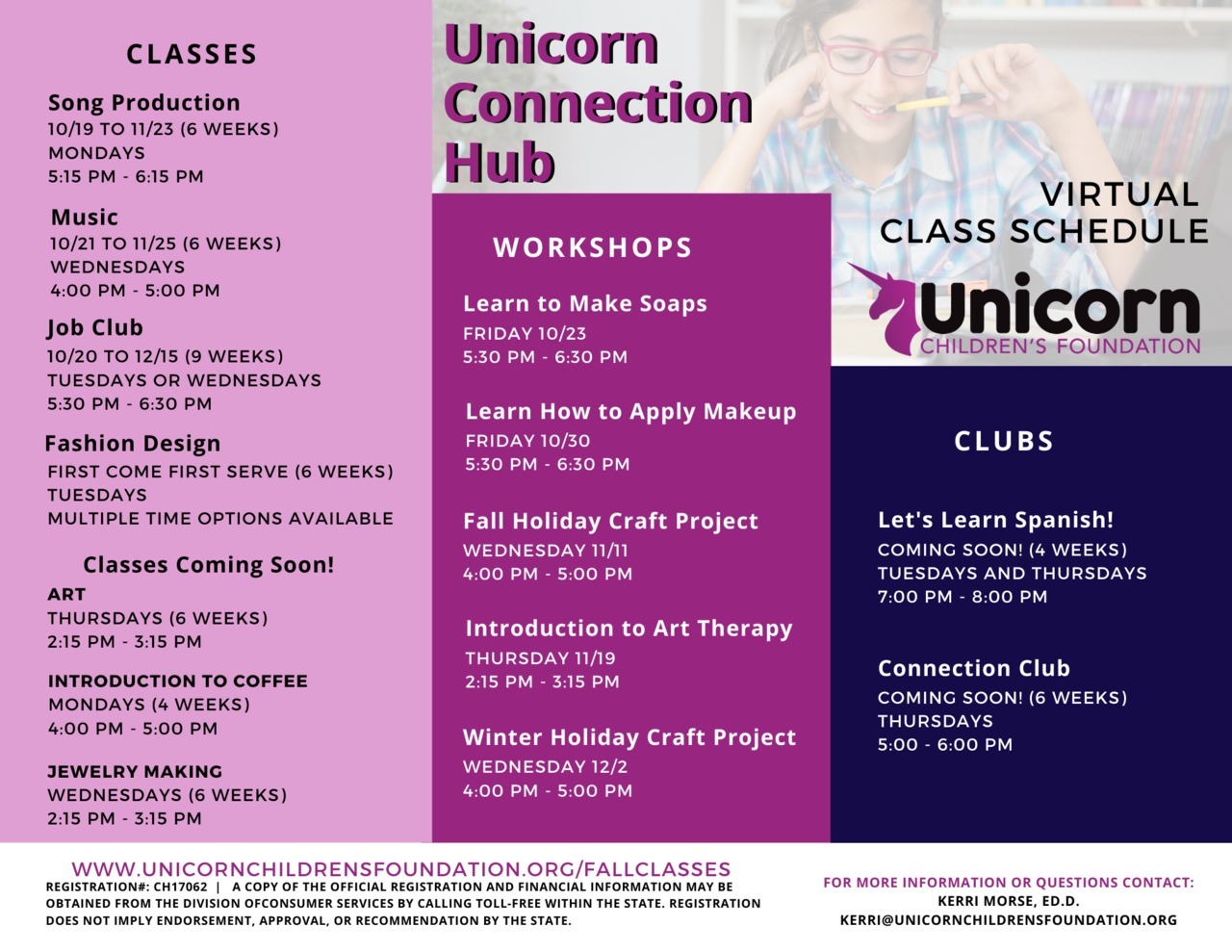 CLASSES

Song Production
10/19 TO 11/23 (6 WEEKS)
MONDAYS
5:15 PM - 6:15 PM

Music
10/21 TO 11/25 (6 WEEKS)
WEDNESDAYS
4:00 PM - 5:00 PM

Job Club
10/20 TO 12/15 (9 WEEKS)
TUESDAYS OR WEDNESDAYS
5:30 PM - 6:30 PM

Fashion Design
FIRST COME FIRST SERVE (6 WEEKS)
TUESDAYS
MULTIPLE TIME OPTIONS AVAILABLE

Classes Coming Soon!
ART
THURSDAYS (6 WEEKS)
2:15 PM - 3:15 PM

INTRODUCTION TO COFFEE
MONDAYS (4 WEEKS)
4:00 PM - 5:00 PM

JEWELRY MAKING
WEDNESDAYS (6 WEEKS)
2:15 PM - 3:15 PM

Unicorn Connection Hub

WORKSHOPS

Learn to Make Soaps
FRIDAY 10/23
5:30 PM - 6:30 PM

Learn How to Apply Makeup
FRIDAY 10/30
5:30 PM - 6:30 PM

Fall Holiday Craft Project
WEDNESDAY 11/11
4:00 PM - 5:00 PM

Introduction to Art Therapy
THURSDAY 11/19
2:15 PM - 3:15 PM

Winter Holiday Craft Project
WEDNESDAY 12/2
4:00 PM - 5:00 PM

VIRTUAL CLASS SCHEDULE

Unicorn
CHILDREN'S FOUNDATION

CLUBS

Let's Learn Spanish!
COMING SOON! (4 WEEKS)
TUESDAYS AND THURSDAYS
7:00 PM - 8:00 PM

Connection Club
COMING SOON! (6 WEEKS)
THURSDAYS
5:00 - 6:00 PM

WWW.UNICORNCHILDRENSFOUNDATION.ORG/FALLCLASSES
REGISTRATION#: CH17062 | A COPY OF THE OFFICIAL REGISTRATION AND FINANCIAL INFORMATION MAY BE OBTAINED FROM THE DIVISION OFCONSUMER SERVICES BY CALLING TOLL-FREE WITHIN THE STATE. REGISTRATION DOES NOT IMPLY ENDORSEMENT, APPROVAL, OR RECOMMENDATION BY THE STATE.

FOR MORE INFORMATION OR QUESTIONS CONTACT:
KERRI MORSE, ED.D.
KERRI@UNICORNCHILDRENSFOUNDATION.ORG